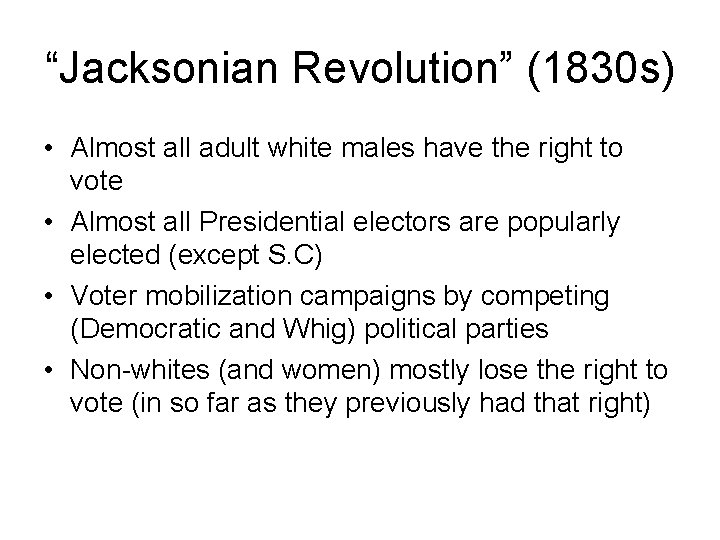 “Jacksonian Revolution” (1830s)

• Almost all adult white males have the right to vote
• Almost all Presidential electors are popularly elected (except S.C)
• Voter mobilization campaigns by competing (Democratic and Whig) political parties
• Non-whites (and women) mostly lose the right to vote (in so far as they previously had that right)